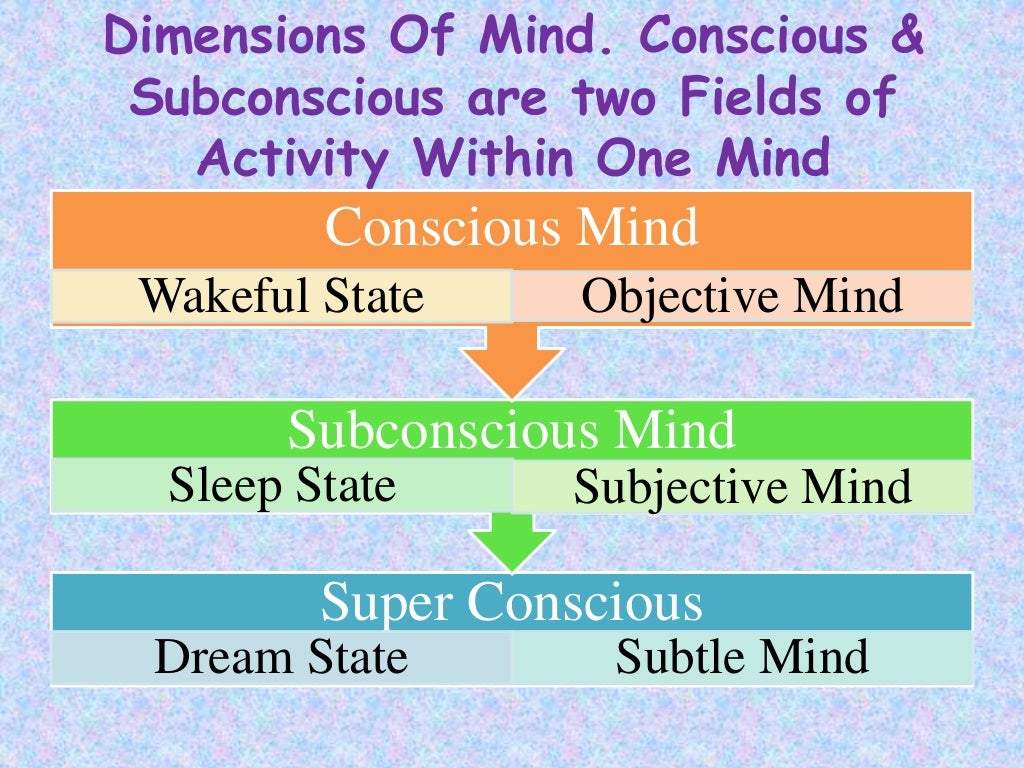 Dimensions Of Mind. Conscious & Subconscious are two Fields of Activity Within One Mind

Conscious Mind

Wakeful State

Objective Mind

Subconscious Mind

Sleep State

Subjective Mind

Super Conscious

Dream State

Subtle Mind